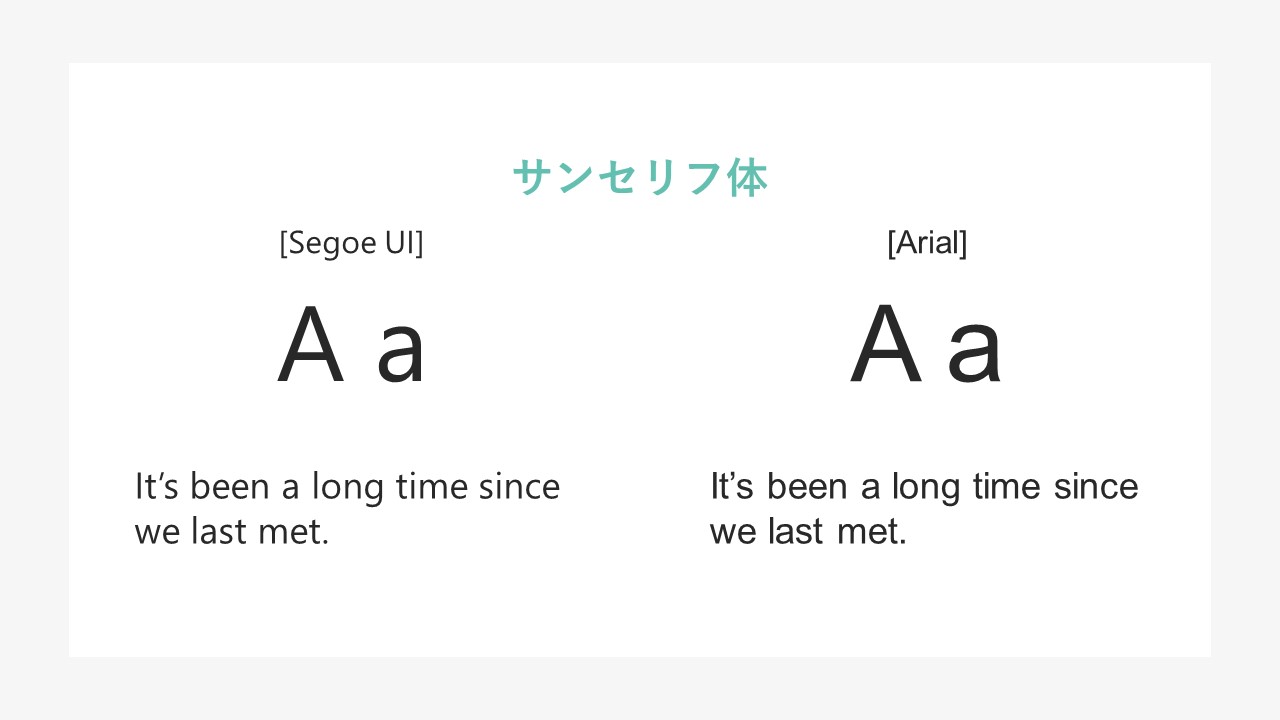 サンセリフ体

[Segoe UI]

A a

It’s been a long time since we last met.

[Arial]

A a

It’s been a long time since we last met.